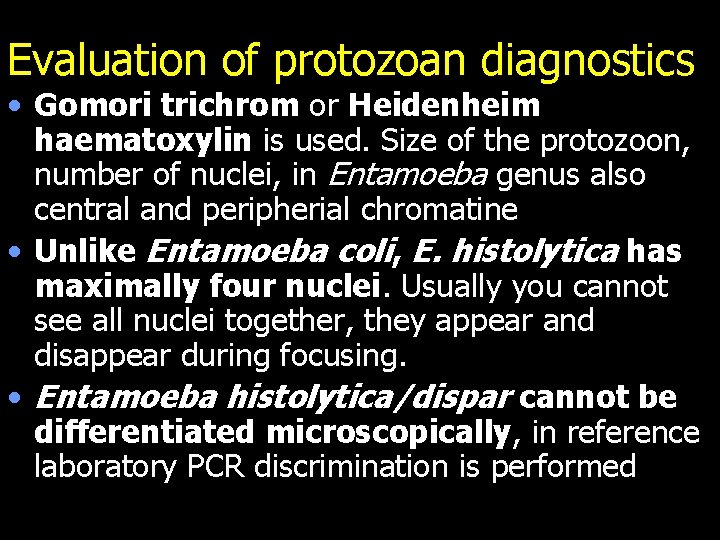 Evaluation of protozoan diagnostics

• Gomori trichrom or Heidenheim haematoxylin is used. Size of the protozoon, number of nuclei, in Entamoeba genus also central and peripherial chromatine

• Unlike Entamoeba coli, E. histolytica has maximally four nuclei. Usually you cannot see all nuclei together, they appear and disappear during focusing.

• Entamoeba histolytica/dispar cannot be differentiated microscopically, in reference laboratory PCR discrimination is performed